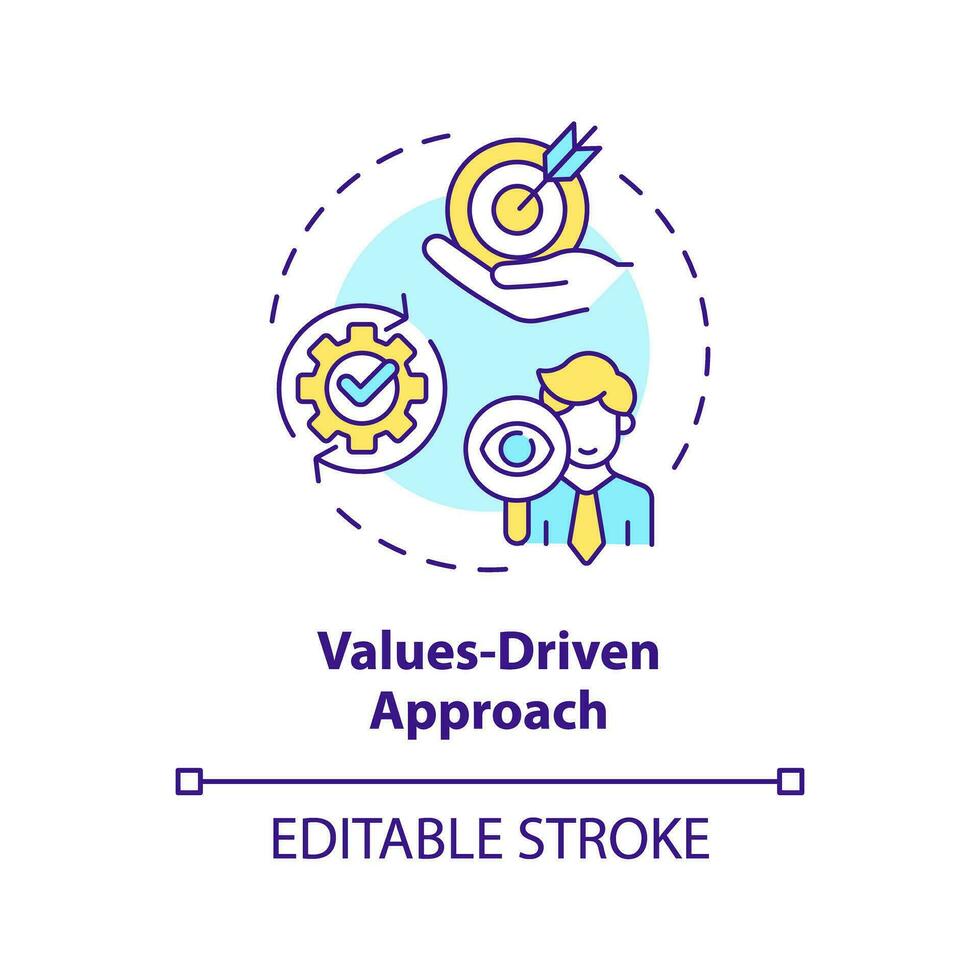 Values-Driven Approach

EDITABLE STROKE